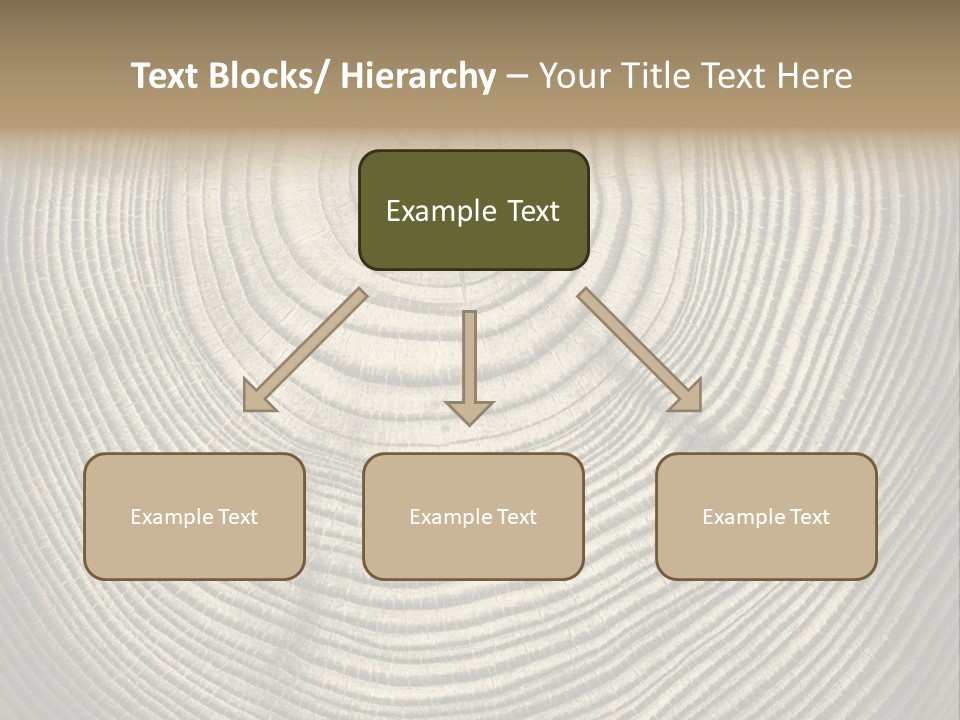 Text Blocks/ Hierarchy – Your Title Text Here

Example Text

Example Text

Example Text

Example Text